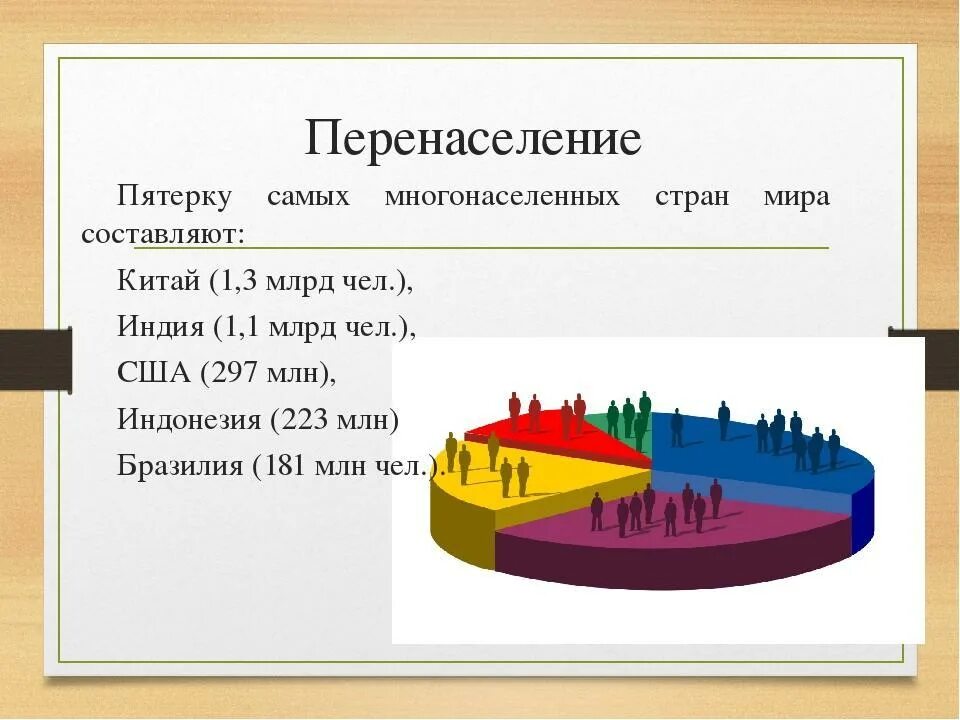 Перенаселение

Пятерку самых многонаселенных стран мира составляют:

Китай (1,3 млрд чел.),

Индия (1,1 млрд чел.),

США (297 млн),

Индонезия (223 млн)

Бразилия (181 млн чел.).